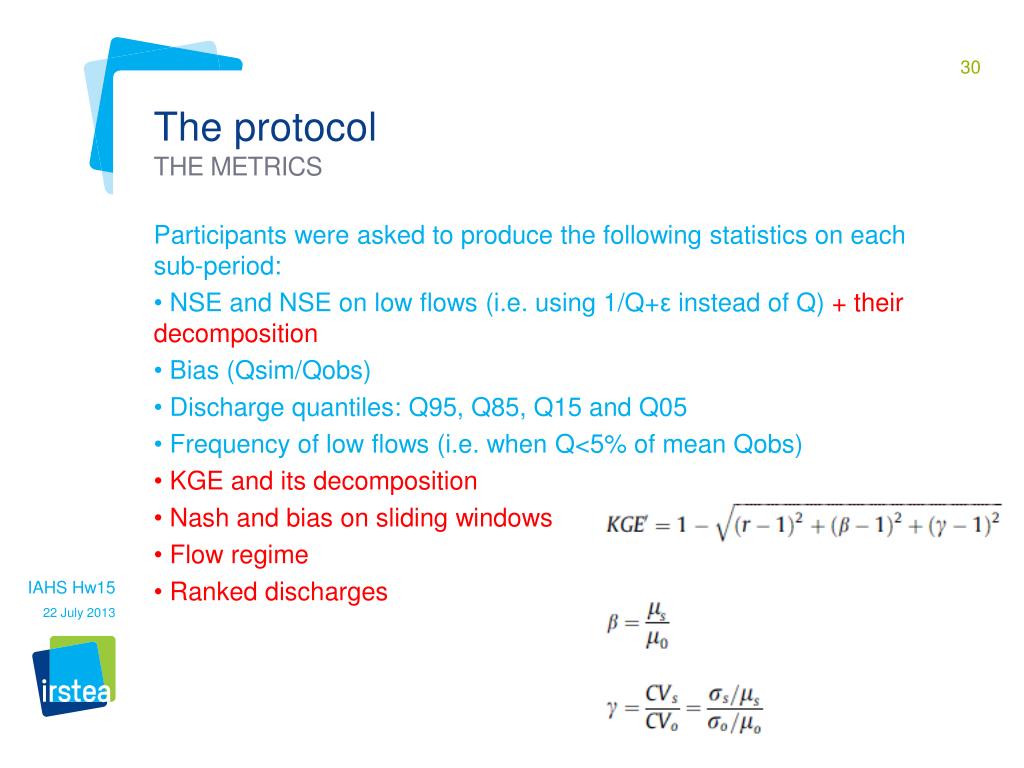 30

The protocol
THE METRICS

Participants were asked to produce the following statistics on each sub-period:

• NSE and NSE on low flows (i.e. using 1/Q+ε instead of Q) + their decomposition

• Bias (Qsim/Qobs)

• Discharge quantiles: Q95, Q85, Q15 and Q05

• Frequency of low flows (i.e. when Q<5% of mean Qobs)

• KGE and its decomposition

• Nash and bias on sliding windows

• Flow regime

• Ranked discharges

$KGE' = 1 - \sqrt{(r-1)^2 + (\beta-1)^2 + (\gamma-1)^2}$

$\beta = \frac{\mu_s}{\mu_0}$

$\gamma = \frac{CV_s}{CV_o} = \frac{\sigma_s/\mu_s}{\sigma_o/\mu_o}$

IAHS Hw15
22 July 2013

irstea